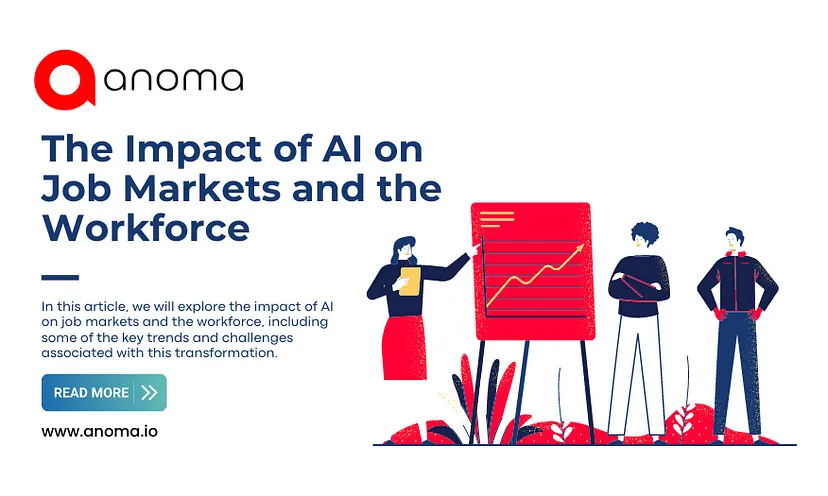 anoma

The Impact of AI on Job Markets and the Workforce

In this article, we will explore the impact of AI on job markets and the workforce, including some of the key trends and challenges associated with this transformation.

READ MORE

www.anoma.io